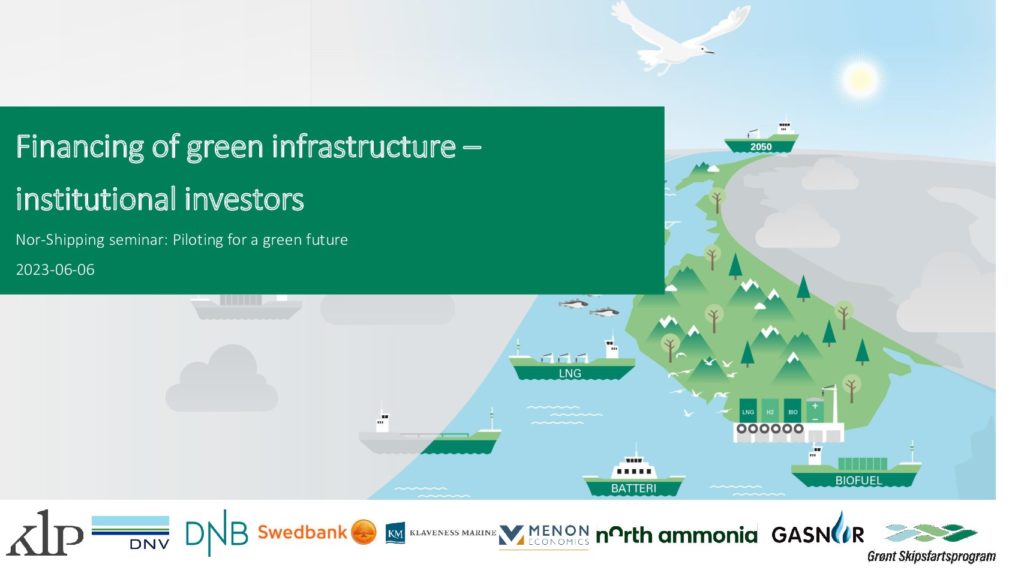 Financing of green infrastructure – institutional investors

Nor-Shipping seminar: Piloting for a green future

2023-06-06

2050

LNG

LNG H2 BIO

BATTERI

BIOFUEL

KLP DNV DNB Swedbank KM KLAVENESS MARINE MENON ECONOMICS north ammonia GASNOR Grønt Skipsfartsprogram